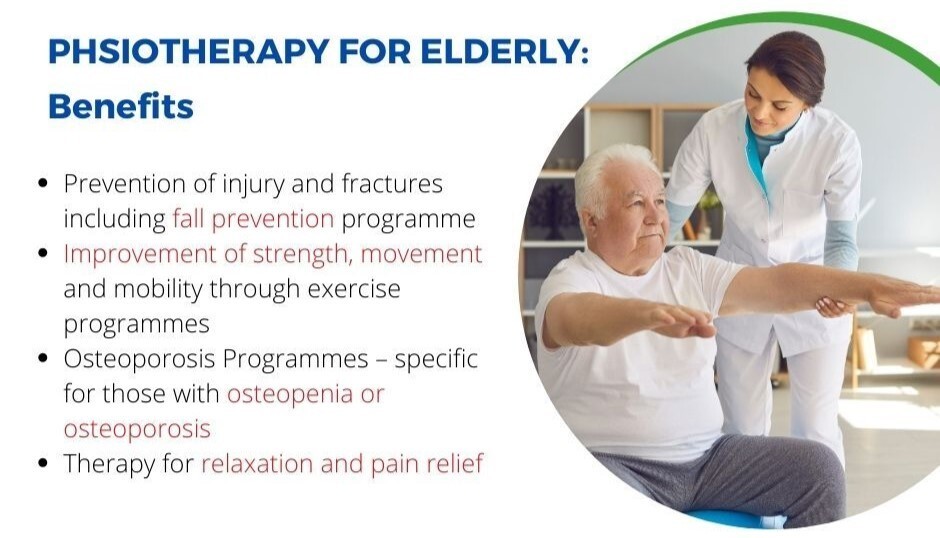 PHSIOTHERAPY FOR ELDERLY:
Benefits

- Prevention of injury and fractures including fall prevention programme
- Improvement of strength, movement and mobility through exercise programmes
- Osteoporosis Programmes – specific for those with osteopenia or osteoporosis
- Therapy for relaxation and pain relief